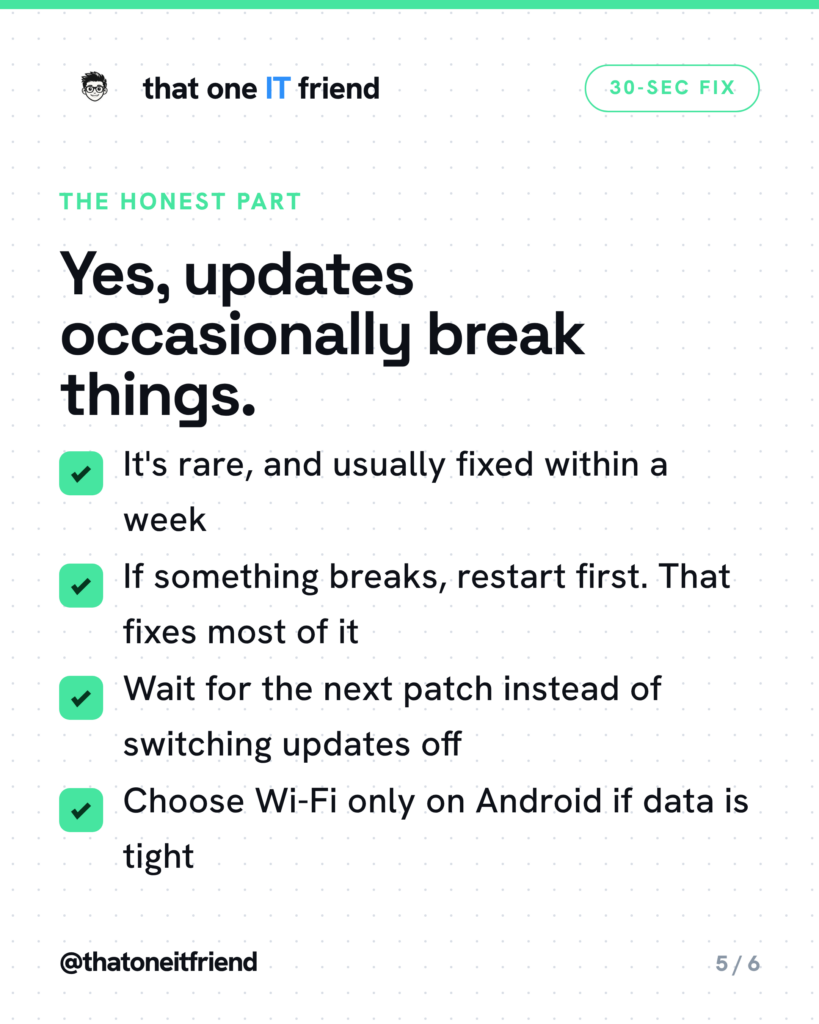 that one IT friend

30-SEC FIX

THE HONEST PART

Yes, updates occasionally break things.

It's rare, and usually fixed within a week

If something breaks, restart first. That fixes most of it

Wait for the next patch instead of switching updates off

Choose Wi-Fi only on Android if data is tight

@thatoneitfriend

5 / 6